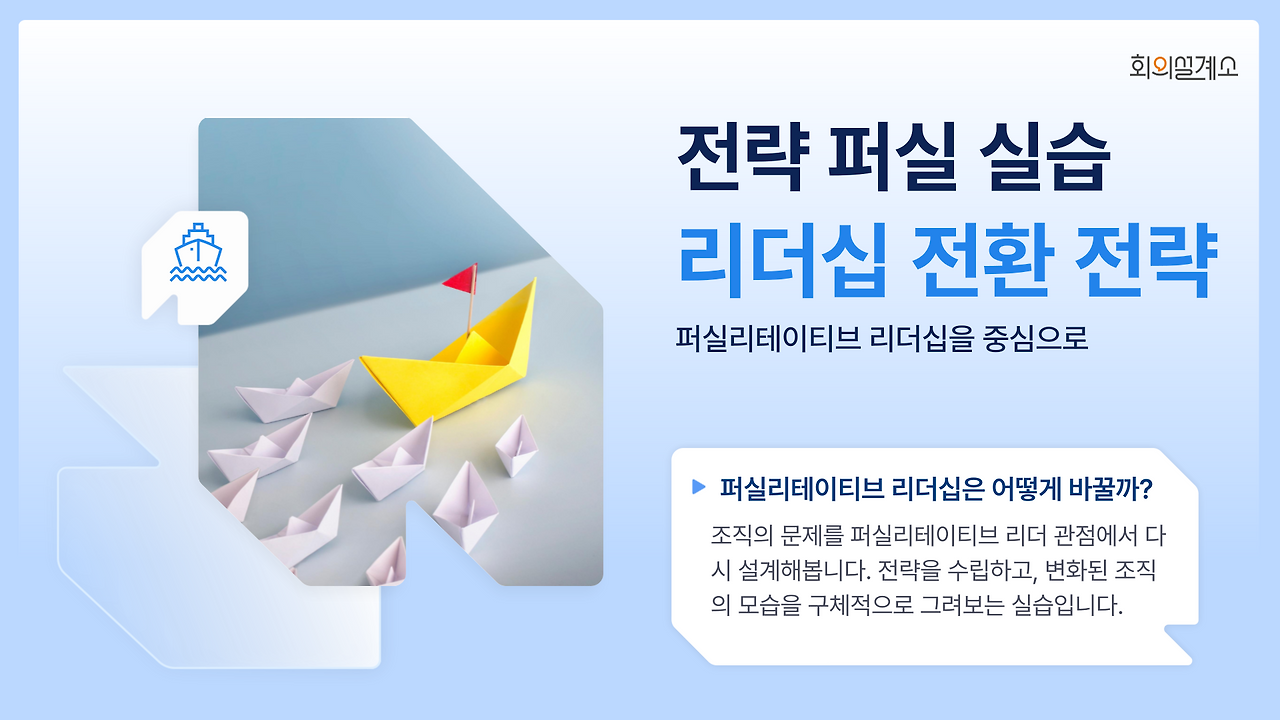 회의설계소

전략 퍼실 실습
리더십 전환 전략

퍼실리테이티브 리더십을 중심으로

▶ 퍼실리테이티브 리더십은 어떻게 바꿀까?

조직의 문제를 퍼실리테이티브 리더 관점에서 다시 설계해봅니다. 전략을 수립하고, 변화된 조직의 모습을 구체적으로 그려보는 실습입니다.